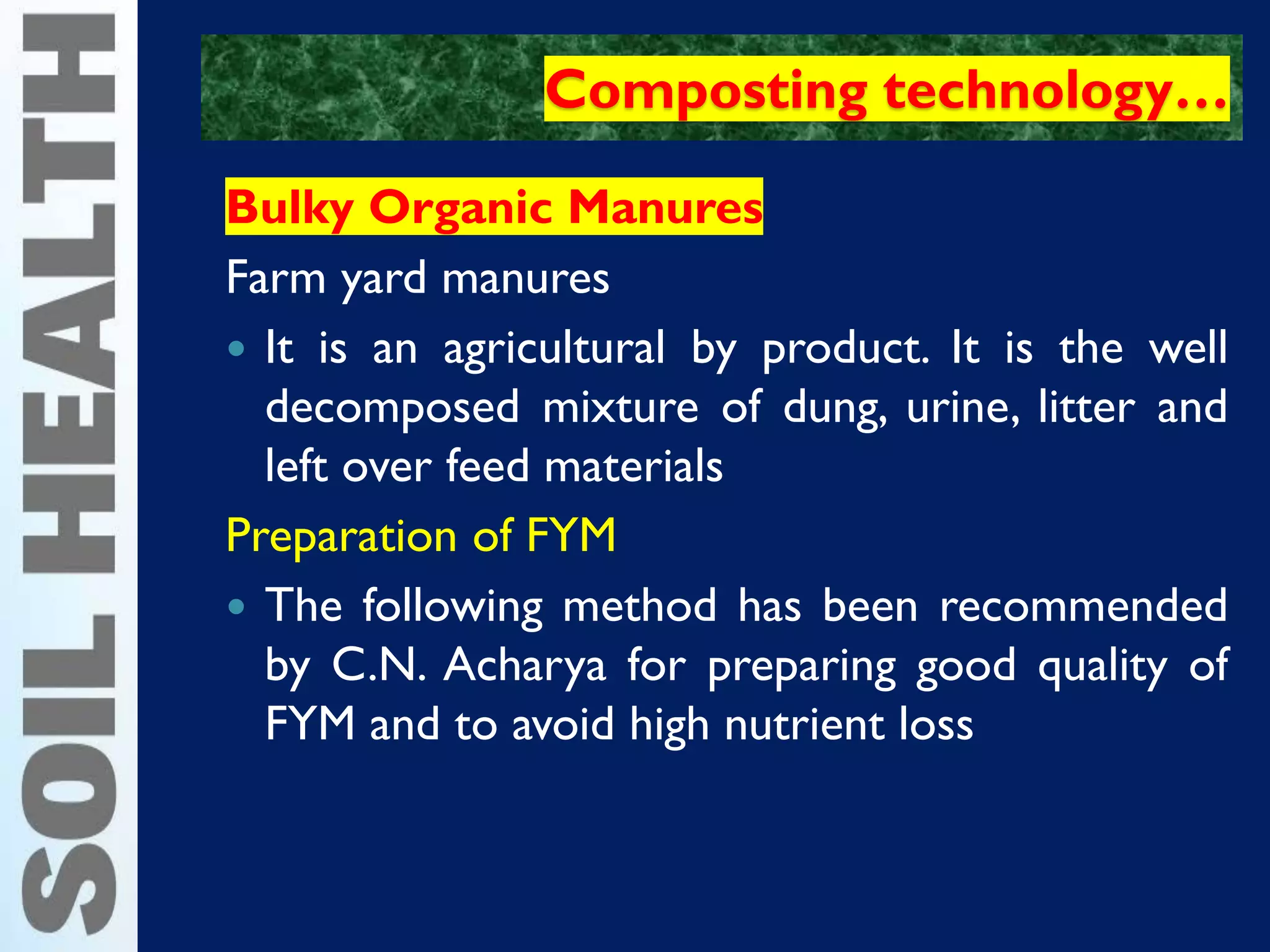 SOIL HEALTH

Composting technology…

Bulky Organic Manures

Farm yard manures

• It is an agricultural by product. It is the well decomposed mixture of dung, urine, litter and left over feed materials

Preparation of FYM

• The following method has been recommended by C.N. Acharya for preparing good quality of FYM and to avoid high nutrient loss